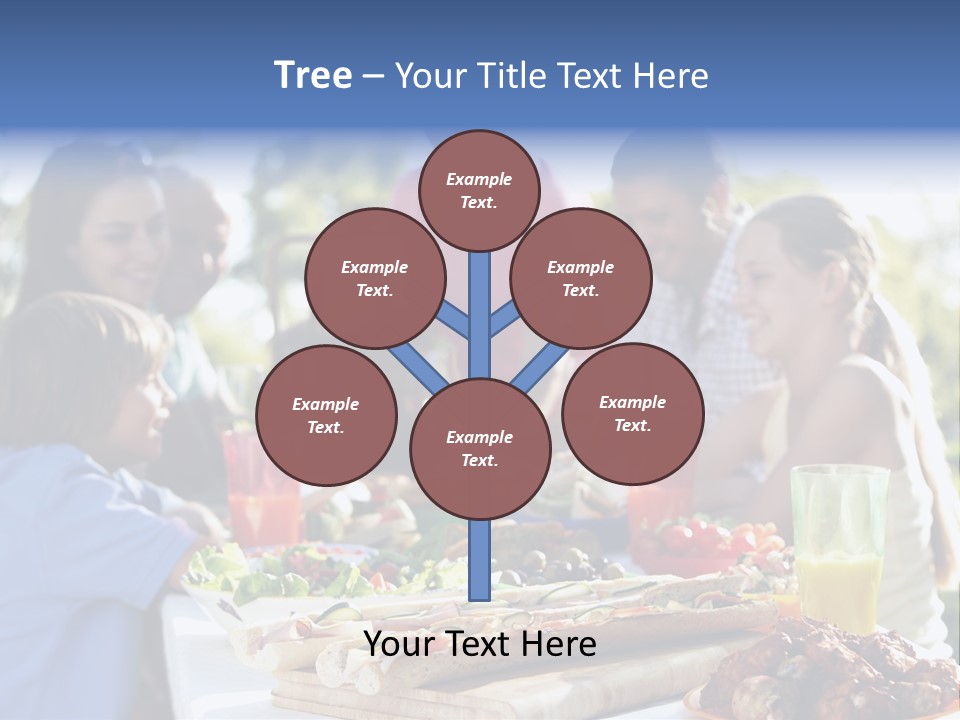 Tree – Your Title Text Here

Example Text.

Example Text.

Example Text.

Example Text.

Example Text.

Example Text.

Your Text Here